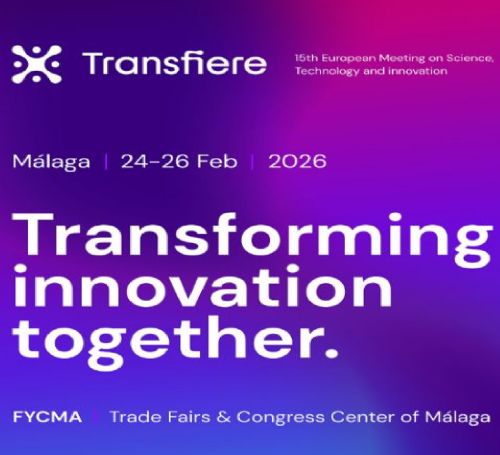 Transfiere

15th European Meeting on Science, Technology and innovation

Málaga | 24-26 Feb | 2026

Transforming innovation together.

FYCMA | Trade Fairs & Congress Center of Málaga